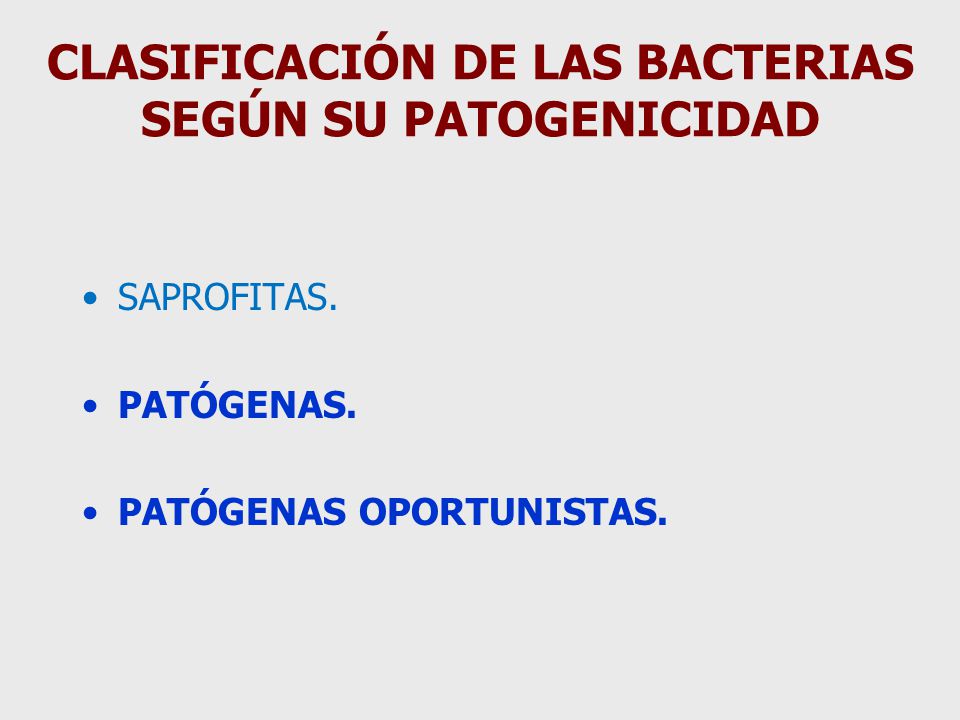 CLASIFICACIÓN DE LAS BACTERIAS SEGÚN SU PATOGENICIDAD

• SAPROFITAS.

• PATÓGENAS.

• PATÓGENAS OPORTUNISTAS.